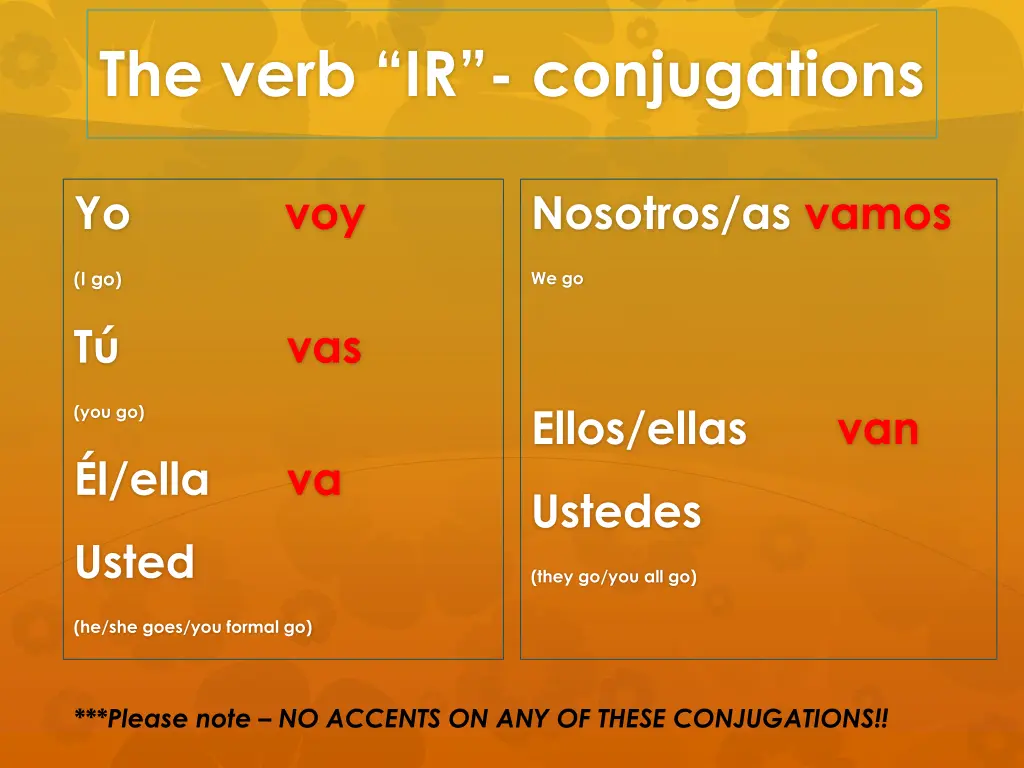 The verb “IR”- conjugations

Yo voy

(I go)

Tú vas

(you go)

Él/ella va

Usted

(he/she goes/you formal go)

Nosotros/as vamos

We go

Ellos/ellas van

Ustedes

(they go/you all go)

***Please note – NO ACCENTS ON ANY OF THESE CONJUGATIONS!!